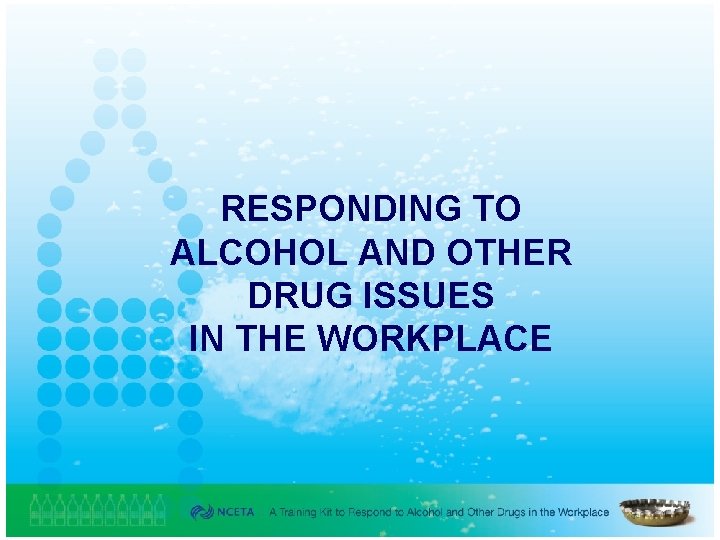 RESPONDING TO ALCOHOL AND OTHER DRUG ISSUES IN THE WORKPLACE

NCETA A Training Kit to Respond to Alcohol and Other Drugs in the Workplace